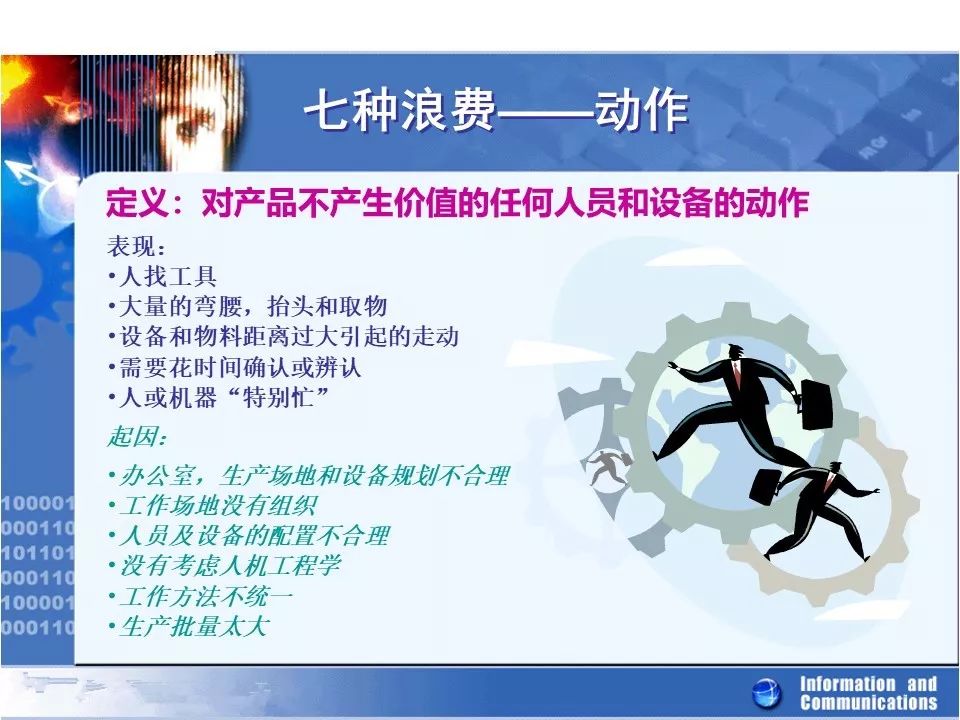 七种浪费——动作

定义：对产品不产生价值的任何人员和设备的动作

表现：
•人找工具
•大量的弯腰，抬头和取物
•设备和物料距离过大引起的走动
•需要花时间确认或辨认
•人或机器“特别忙”

起因：
•办公室，生产场地和设备规划不合理
•工作场地没有组织
•人员及设备的配置不合理
•没有考虑人机工程学
•工作方法不统一
•生产批量太大

100001
000110
101101
000110
100001
000110

Information and Communications